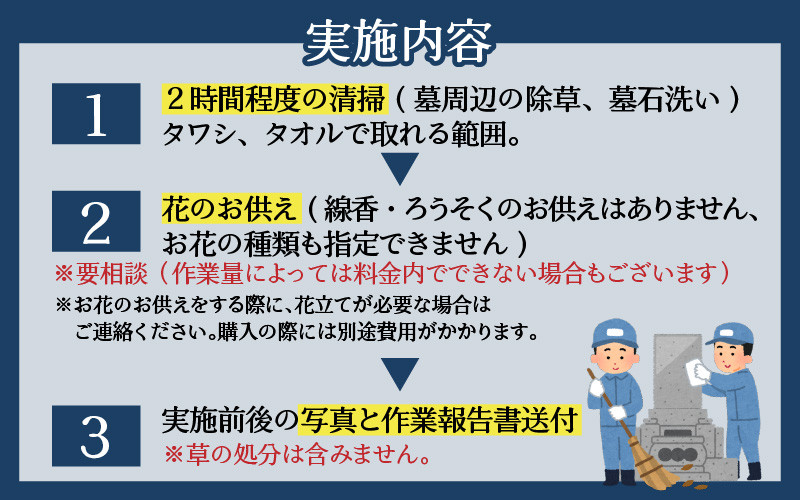 実施内容

1

２時間程度の清掃（墓周辺の除草、墓石洗い）
タワシ、タオルで取れる範囲。

2

花のお供え（線香・ろうそくのお供えはありません、お花の種類も指定できません）

※要相談（作業量によっては料金内でできない場合もございます）

※お花のお供えをする際に、花立てが必要な場合はご連絡ください。購入の際には別途費用がかかります。

3

実施前後の写真と作業報告書送付
※草の処分は含みません。